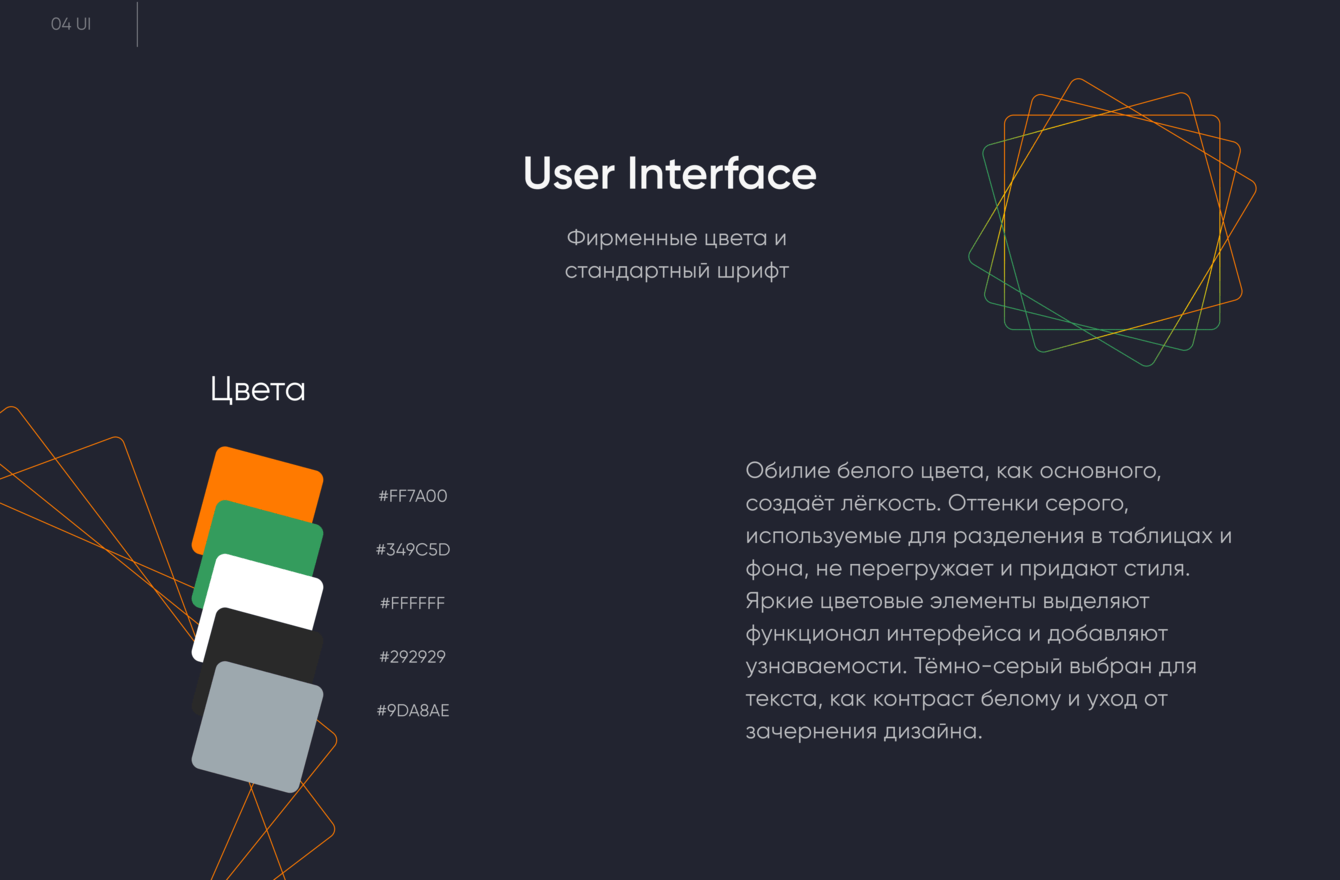 04 UI

User Interface

Фирменные цвета и стандартный шрифт

Цвета

#FF7A00

#349C5D

#FFFFFF

#292929

#9DA8AE

Обилие белого цвета, как основного, создаёт лёгкость. Оттенки серого, используемые для разделения в таблицах и фона, не перегружает и придают стиля. Яркие цветовые элементы выделяют функционал интерфейса и добавляют узнаваемости. Тёмно-серый выбран для текста, как контраст белому и уход от зачернения дизайна.